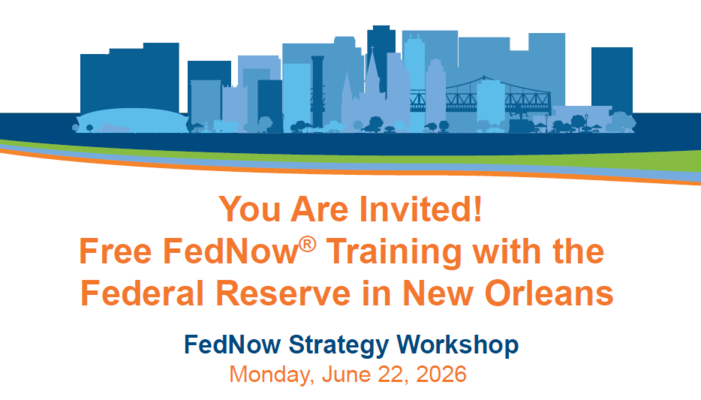 You Are Invited!
Free FedNow® Training with the Federal Reserve in New Orleans

FedNow Strategy Workshop
Monday, June 22, 2026